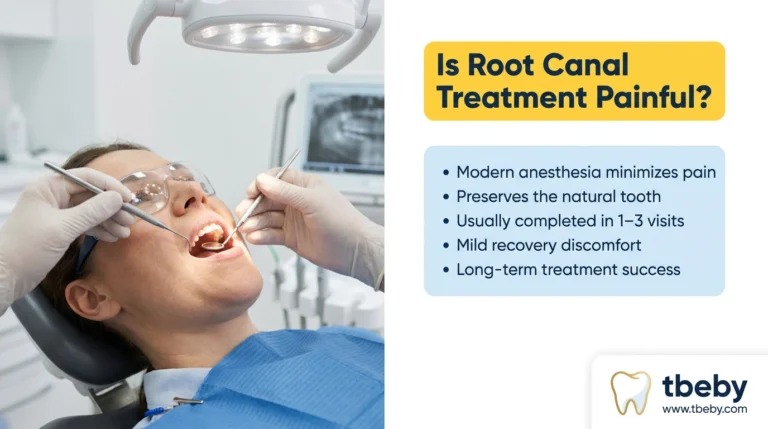 Is Root Canal Treatment Painful?

• Modern anesthesia minimizes pain
• Preserves the natural tooth
• Usually completed in 1–3 visits
• Mild recovery discomfort
• Long-term treatment success

tbeby
www.tbeby.com